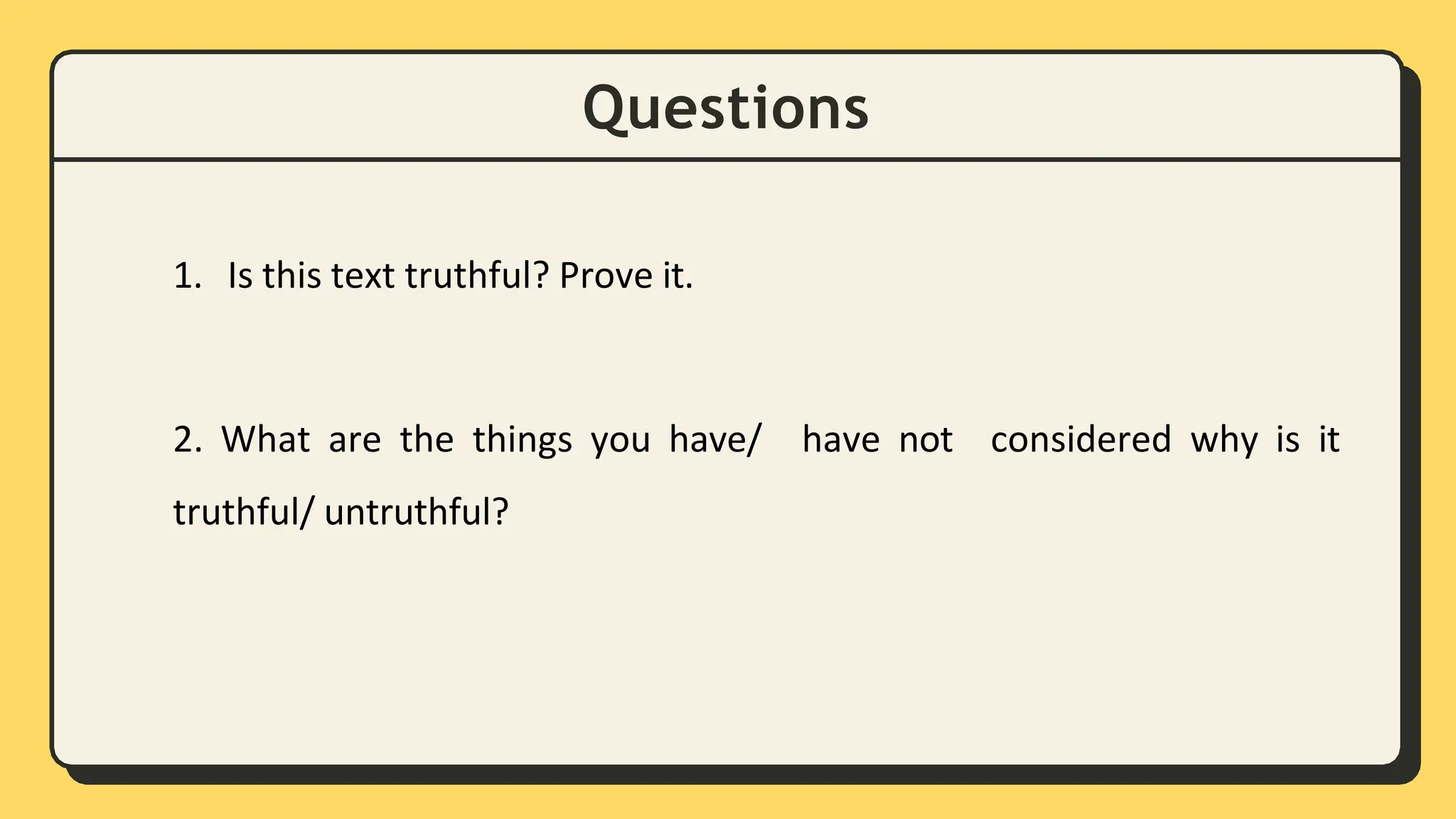 Questions

1. Is this text truthful? Prove it.

2. What are the things you have/ have not considered why is it truthful/ untruthful?